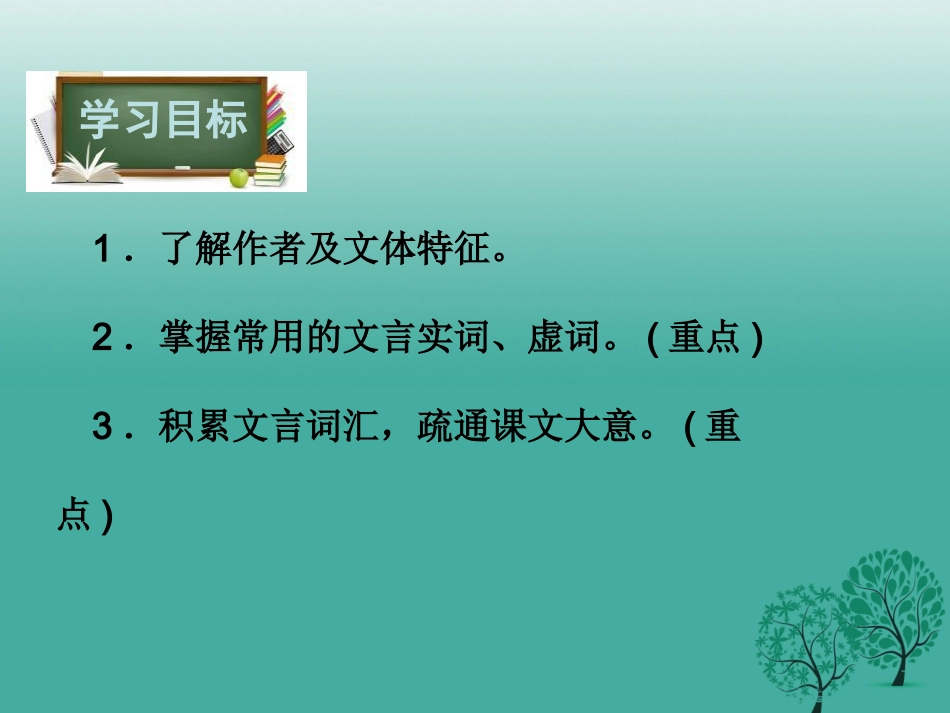 学习目标

1．了解作者及文体特征。

2．掌握常用的文言实词、虚词。(重点)

3．积累文言词汇，疏通课文大意。(重点)